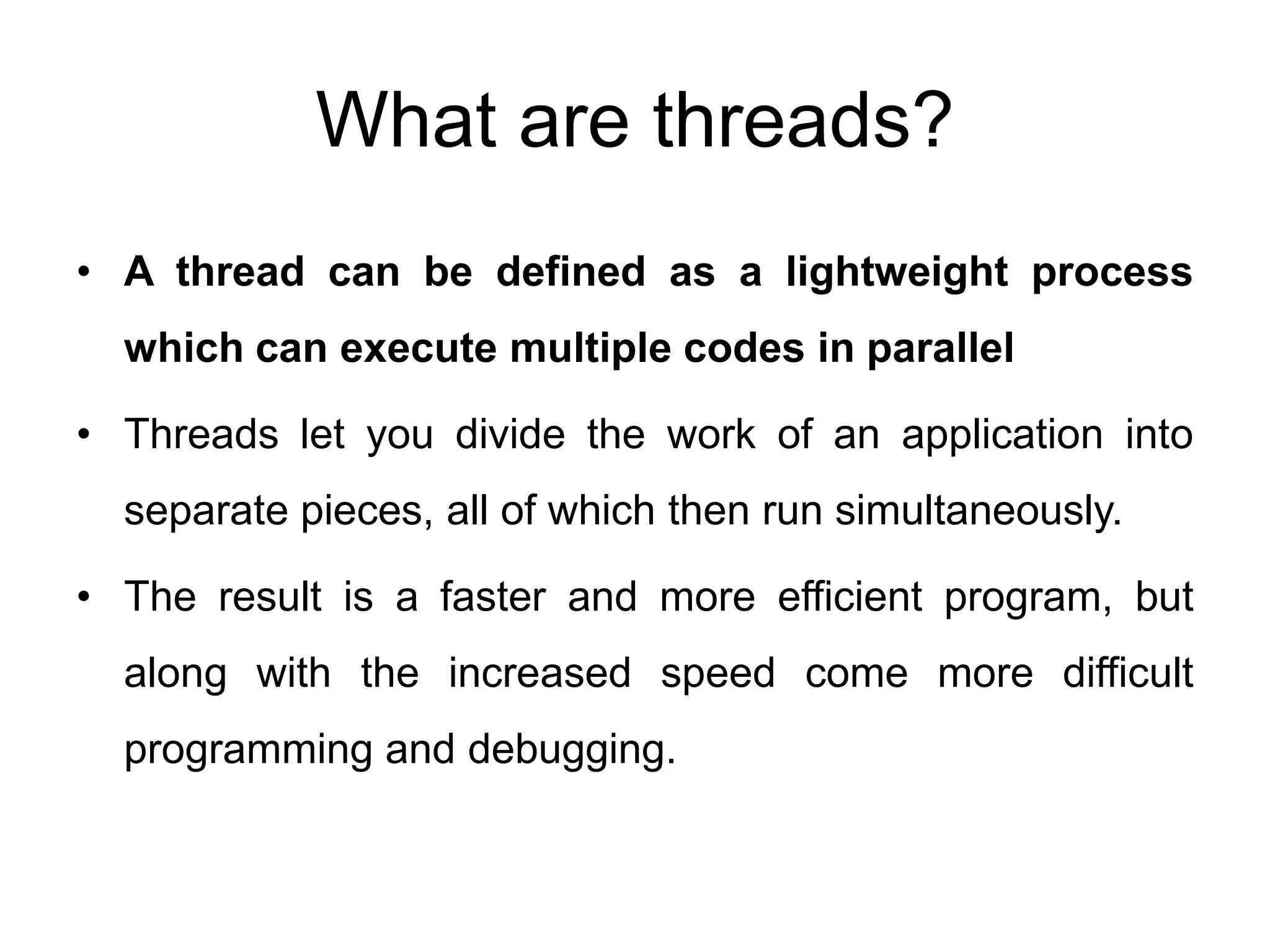 What are threads?

• A thread can be defined as a lightweight process which can execute multiple codes in parallel

• Threads let you divide the work of an application into separate pieces, all of which then run simultaneously.

• The result is a faster and more efficient program, but along with the increased speed come more difficult programming and debugging.